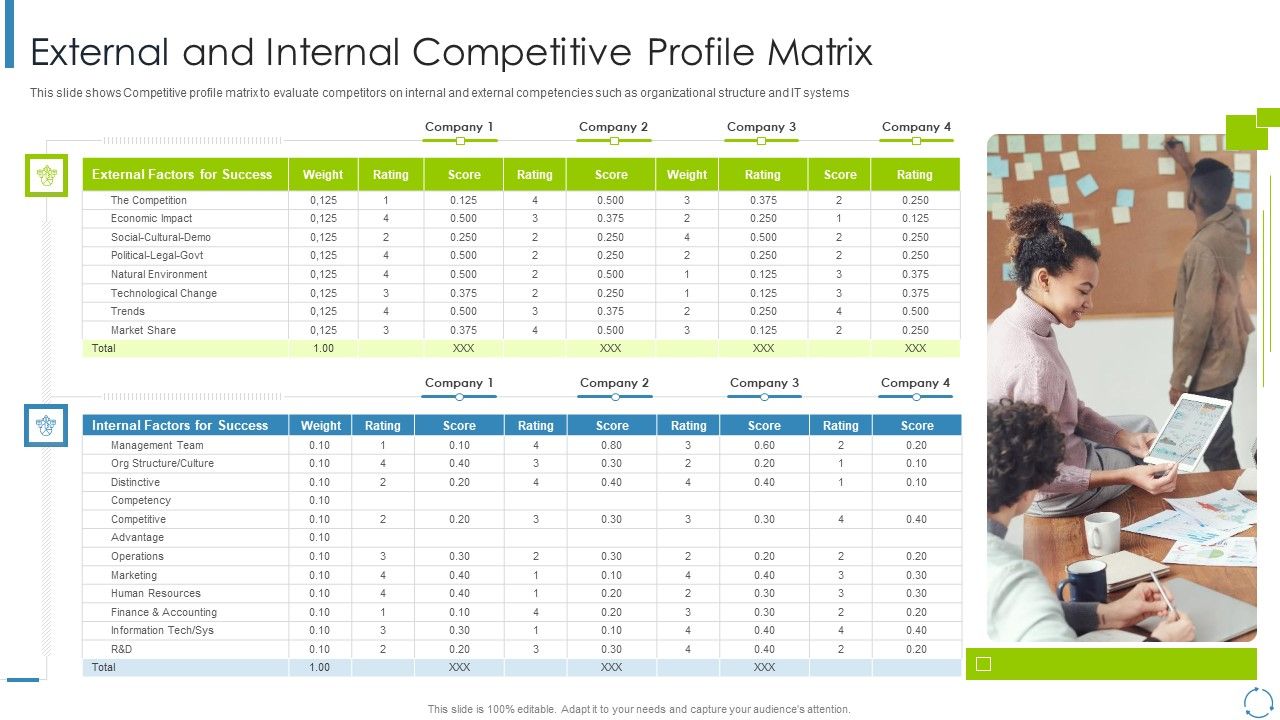 External and Internal Competitive Profile Matrix

This slide shows Competitive profile matrix to evaluate competitors on internal and external competencies such as organizational structure and IT systems

Company 1 Company 2 Company 3 Company 4

| External Factors for Success | Weight | Rating | Score | Rating | Score | Weight | Rating | Score | Rating |
|---|---|---|---|---|---|---|---|---|---|
| The Competition | 0,125 | 1 | 0.125 | 4 | 0.500 | 3 | 0.375 | 2 | 0.250 |
| Economic Impact | 0,125 | 4 | 0.500 | 3 | 0.375 | 2 | 0.250 | 1 | 0.125 |
| Social-Cultural-Demo | 0,125 | 2 | 0.250 | 2 | 0.250 | 4 | 0.500 | 2 | 0.250 |
| Political-Legal-Govt | 0,125 | 4 | 0.500 | 2 | 0.250 | 2 | 0.250 | 2 | 0.250 |
| Natural Environment | 0,125 | 4 | 0.500 | 2 | 0.500 | 1 | 0.125 | 3 | 0.375 |
| Technological Change | 0,125 | 3 | 0.375 | 2 | 0.250 | 1 | 0.125 | 3 | 0.375 |
| Trends | 0,125 | 4 | 0.500 | 3 | 0.375 | 2 | 0.250 | 4 | 0.500 |
| Market Share | 0,125 | 3 | 0.375 | 4 | 0.500 | 3 | 0.125 | 2 | 0.250 |
| Total | 1.00 | | XXX | | XXX | | XXX | | XXX |

Company 1 Company 2 Company 3 Company 4

| Internal Factors for Success | Weight | Rating | Score | Rating | Score | Rating | Score | Rating | Score |
|---|---|---|---|---|---|---|---|---|---|
| Management Team | 0.10 | 1 | 0.10 | 4 | 0.80 | 3 | 0.60 | 2 | 0.20 |
| Org Structure/Culture | 0.10 | 4 | 0.40 | 3 | 0.30 | 2 | 0.20 | 1 | 0.10 |
| Distinctive | 0.10 | 2 | 0.20 | 4 | 0.40 | 4 | 0.40 | 1 | 0.10 |
| Competency | 0.10 | | | | | | | | |
| Competitive | 0.10 | 2 | 0.20 | 3 | 0.30 | 3 | 0.30 | 4 | 0.40 |
| Advantage | 0.10 | | | | | | | | |
| Operations | 0.10 | 3 | 0.30 | 2 | 0.30 | 2 | 0.20 | 2 | 0.20 |
| Marketing | 0.10 | 4 | 0.40 | 1 | 0.10 | 4 | 0.40 | 3 | 0.30 |
| Human Resources | 0.10 | 4 | 0.40 | 1 | 0.20 | 2 | 0.30 | 3 | 0.30 |
| Finance & Accounting | 0.10 | 1 | 0.10 | 4 | 0.20 | 3 | 0.30 | 2 | 0.20 |
| Information Tech/Sys | 0.10 | 3 | 0.30 | 1 | 0.10 | 4 | 0.40 | 4 | 0.40 |
| R&D | 0.10 | 2 | 0.20 | 3 | 0.30 | 4 | 0.40 | 2 | 0.20 |
| Total | 1.00 | | XXX | | XXX | | XXX | | |

This slide is 100% editable. Adapt it to your needs and capture your audience's attention.